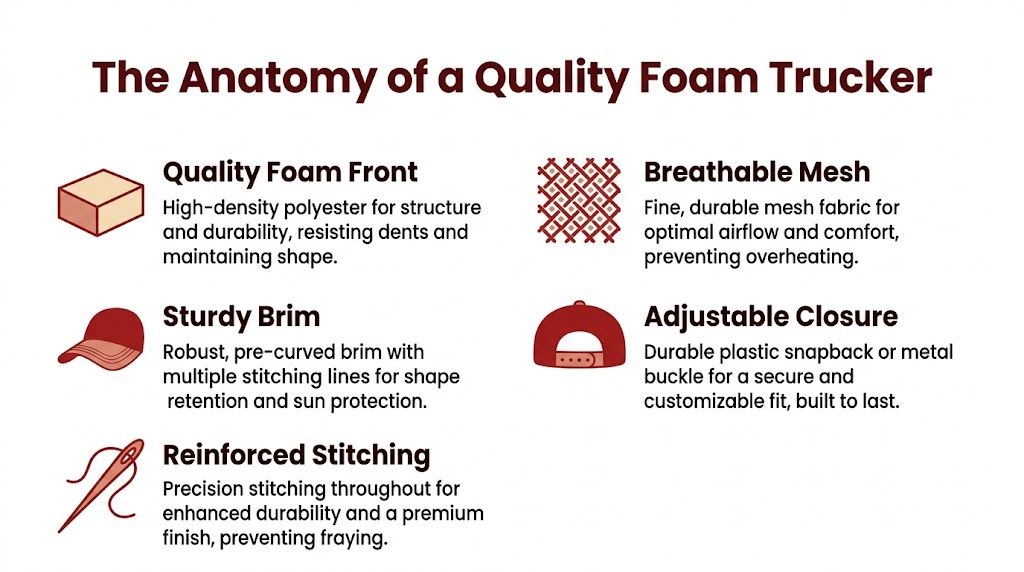 The Anatomy of a Quality Foam Trucker

Quality Foam Front
High-density polyester for structure and durability, resisting dents and maintaining shape.

Sturdy Brim
Robust, pre-curved brim with multiple stitching lines for shape retention and sun protection.

Reinforced Stitching
Precision stitching throughout for enhanced durability and a premium finish, preventing fraying.

Breathable Mesh
Fine, durable mesh fabric for optimal airflow and comfort, preventing overheating.

Adjustable Closure
Durable plastic snapback or metal buckle for a secure and customizable fit, built to last.